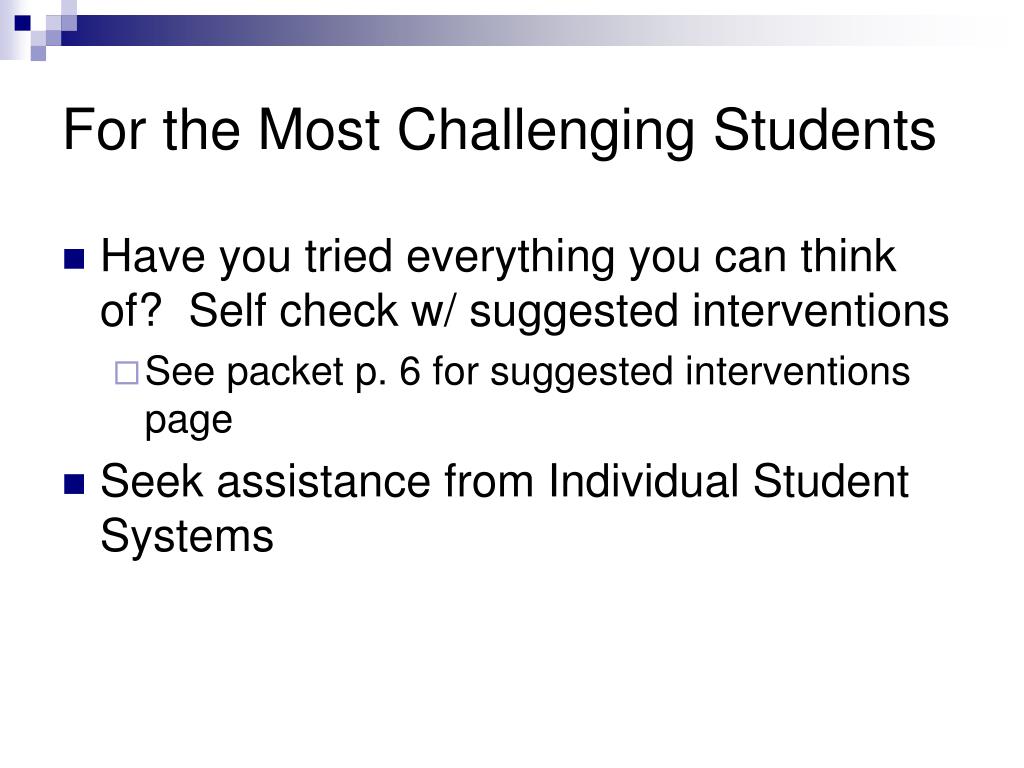 For the Most Challenging Students

Have you tried everything you can think of?  Self check w/ suggested interventions

See packet p. 6 for suggested interventions page

Seek assistance from Individual Student Systems